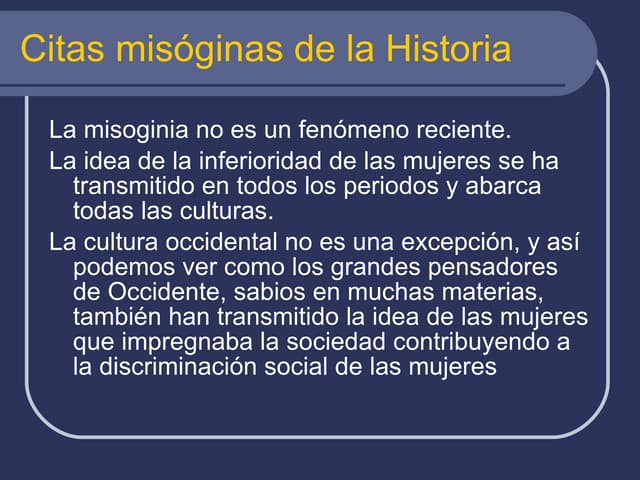 Citas misóginas de la Historia

La misoginia no es un fenómeno reciente.

La idea de la inferioridad de las mujeres se ha transmitido en todos los periodos y abarca todas las culturas.

La cultura occidental no es una excepción, y así podemos ver como los grandes pensadores de Occidente, sabios en muchas materias, también han transmitido la idea de las mujeres que impregnaba la sociedad contribuyendo a la discriminación social de las mujeres